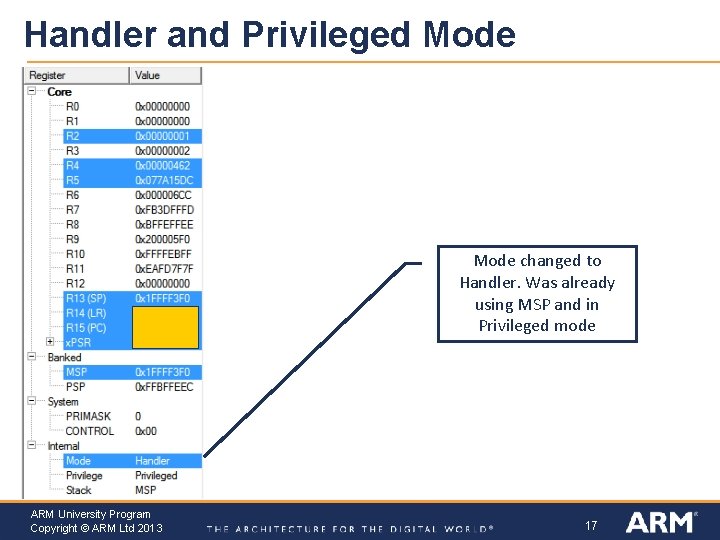 Handler and Privileged Mode

| Register | Value |
|---|---|
| Core | |
| R0 | 0x00000000 |
| R1 | 0x00000000 |
| R2 | 0x00000001 |
| R3 | 0x00000002 |
| R4 | 0x00000462 |
| R5 | 0x077A15DC |
| R6 | 0x000006CC |
| R7 | 0xFB3DFFFD |
| R8 | 0xBFFEFFEE |
| R9 | 0x200005F0 |
| R10 | 0xFFFFEBFF |
| R11 | 0xEAFD7F7F |
| R12 | 0x00000000 |
| R13 (SP) | 0x1FFFF3F0 |
| R14 (LR) | |
| R15 (PC) | |
| xPSR | |
| Banked | |
| MSP | 0x1FFFF3F0 |
| PSP | 0xFFBFFEEC |
| System | |
| PRIMASK | 0 |
| CONTROL | 0x00 |
| Internal | |
| Mode | Handler |
| Privilege | Privileged |
| Stack | MSP |

Mode changed to Handler. Was already using MSP and in Privileged mode

ARM University Program
Copyright © ARM Ltd 2013

THE ARCHITECTURE FOR THE DIGITAL WORLD®

17

ARM